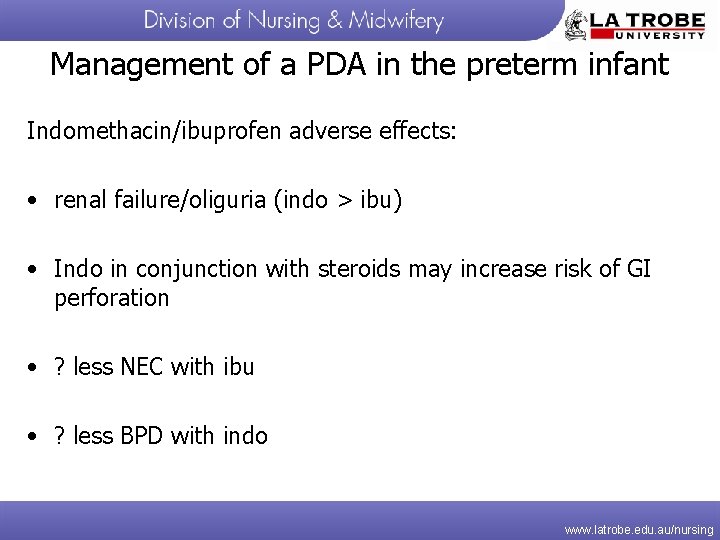 Division of Nursing & Midwifery

LA TROBE UNIVERSITY

Management of a PDA in the preterm infant

Indomethacin/ibuprofen adverse effects:

• renal failure/oliguria (indo > ibu)

• Indo in conjunction with steroids may increase risk of GI perforation

• ? less NEC with ibu

• ? less BPD with indo

www.latrobe.edu.au/nursing